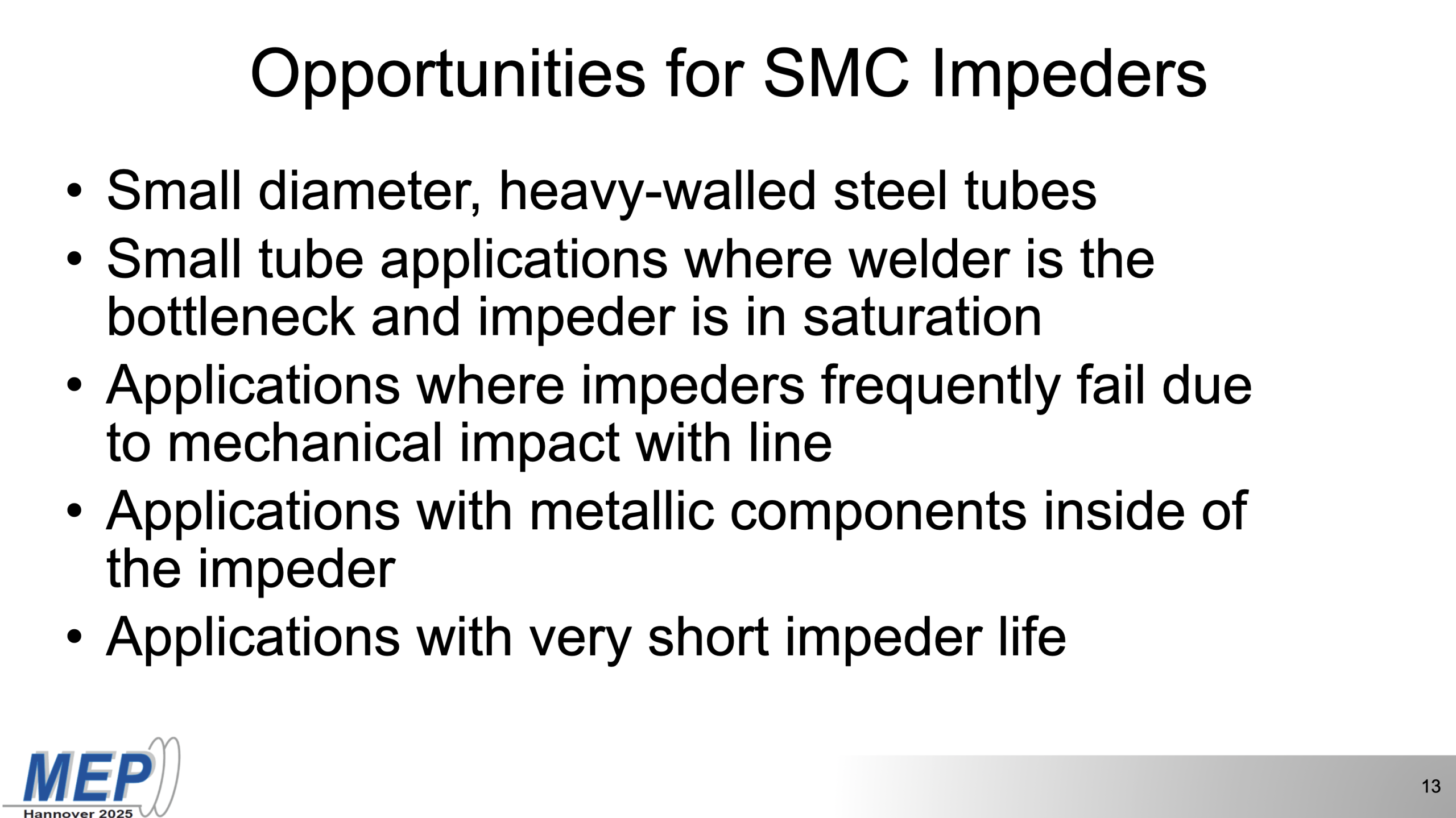 Opportunities for SMC Impeders

• Small diameter, heavy-walled steel tubes
• Small tube applications where welder is the bottleneck and impeder is in saturation
• Applications where impeders frequently fail due to mechanical impact with line
• Applications with metallic components inside of the impeder
• Applications with very short impeder life

MEP
Hannover 2025

13